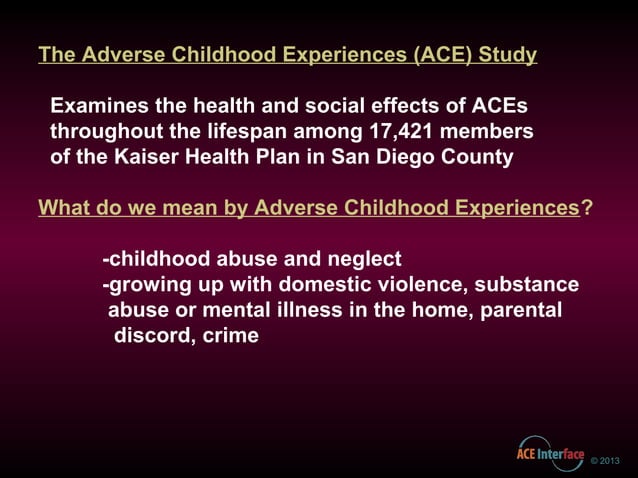 The Adverse Childhood Experiences (ACE) Study

Examines the health and social effects of ACEs throughout the lifespan among 17,421 members of the Kaiser Health Plan in San Diego County

What do we mean by Adverse Childhood Experiences?

-childhood abuse and neglect
-growing up with domestic violence, substance abuse or mental illness in the home, parental discord, crime

ACE Interface © 2013